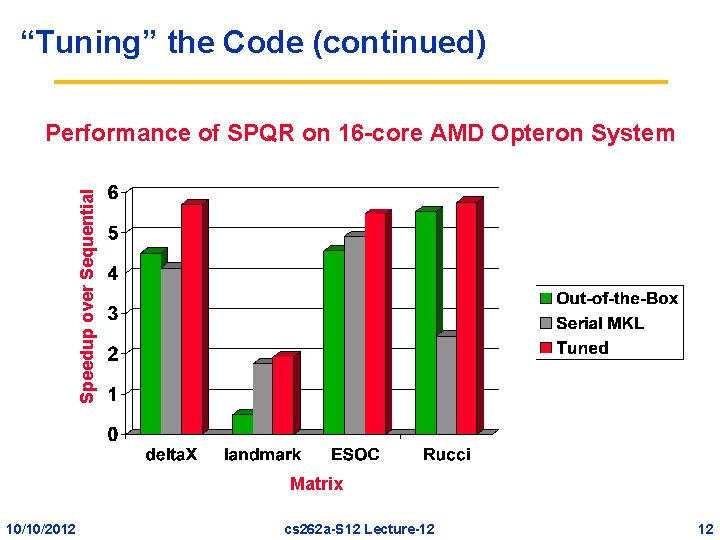 “Tuning” the Code (continued)

Performance of SPQR on 16-core AMD Opteron System

Speedup over Sequential

6
5
4
3
2
1
0

deltaX
landmark
ESOC
Rucci

Matrix

Out-of-the-Box
Serial MKL
Tuned

10/10/2012
cs262a-S12 Lecture-12
12